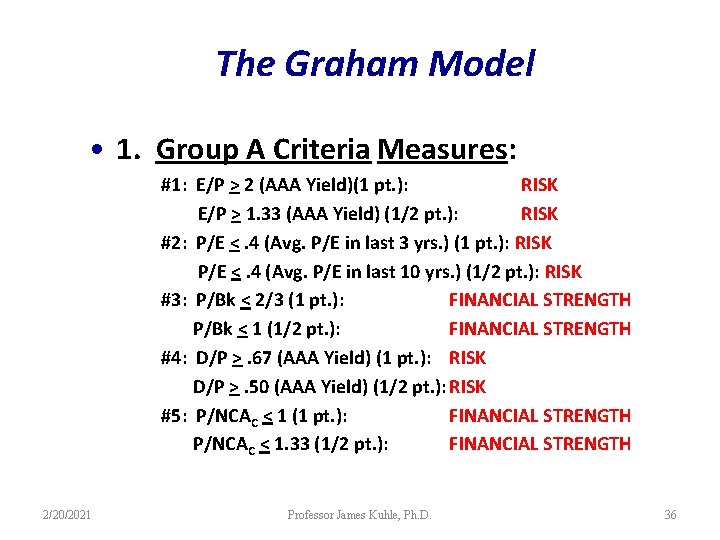 The Graham Model

• 1. Group A Criteria Measures:

#1: E/P $\geq$ 2 (AAA Yield)(1 pt.): RISK

E/P $\geq$ 1.33 (AAA Yield) (1/2 pt.): RISK

#2: P/E $\leq$ .4 (Avg. P/E in last 3 yrs.) (1 pt.): RISK

P/E $\leq$ .4 (Avg. P/E in last 10 yrs.) (1/2 pt.): RISK

#3: P/Bk $\leq$ 2/3 (1 pt.): FINANCIAL STRENGTH

P/Bk $\leq$ 1 (1/2 pt.): FINANCIAL STRENGTH

#4: D/P $\geq$ .67 (AAA Yield) (1 pt.): RISK

D/P $\geq$ .50 (AAA Yield) (1/2 pt.): RISK

#5: P/NCA$_C$ $\leq$ 1 (1 pt.): FINANCIAL STRENGTH

P/NCA$_C$ $\leq$ 1.33 (1/2 pt.): FINANCIAL STRENGTH

2/20/2021 Professor James Kuhle, Ph.D. 36